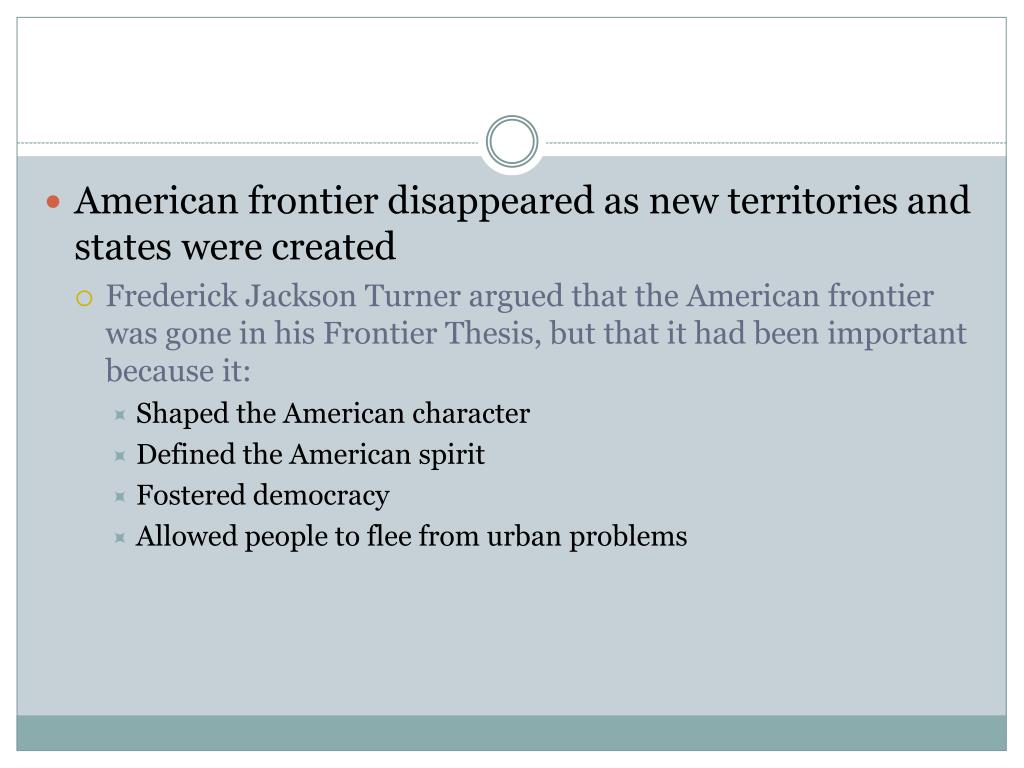 American frontier disappeared as new territories and states were created

Frederick Jackson Turner argued that the American frontier was gone in his Frontier Thesis, but that it had been important because it:

Shaped the American character

Defined the American spirit

Fostered democracy

Allowed people to flee from urban problems